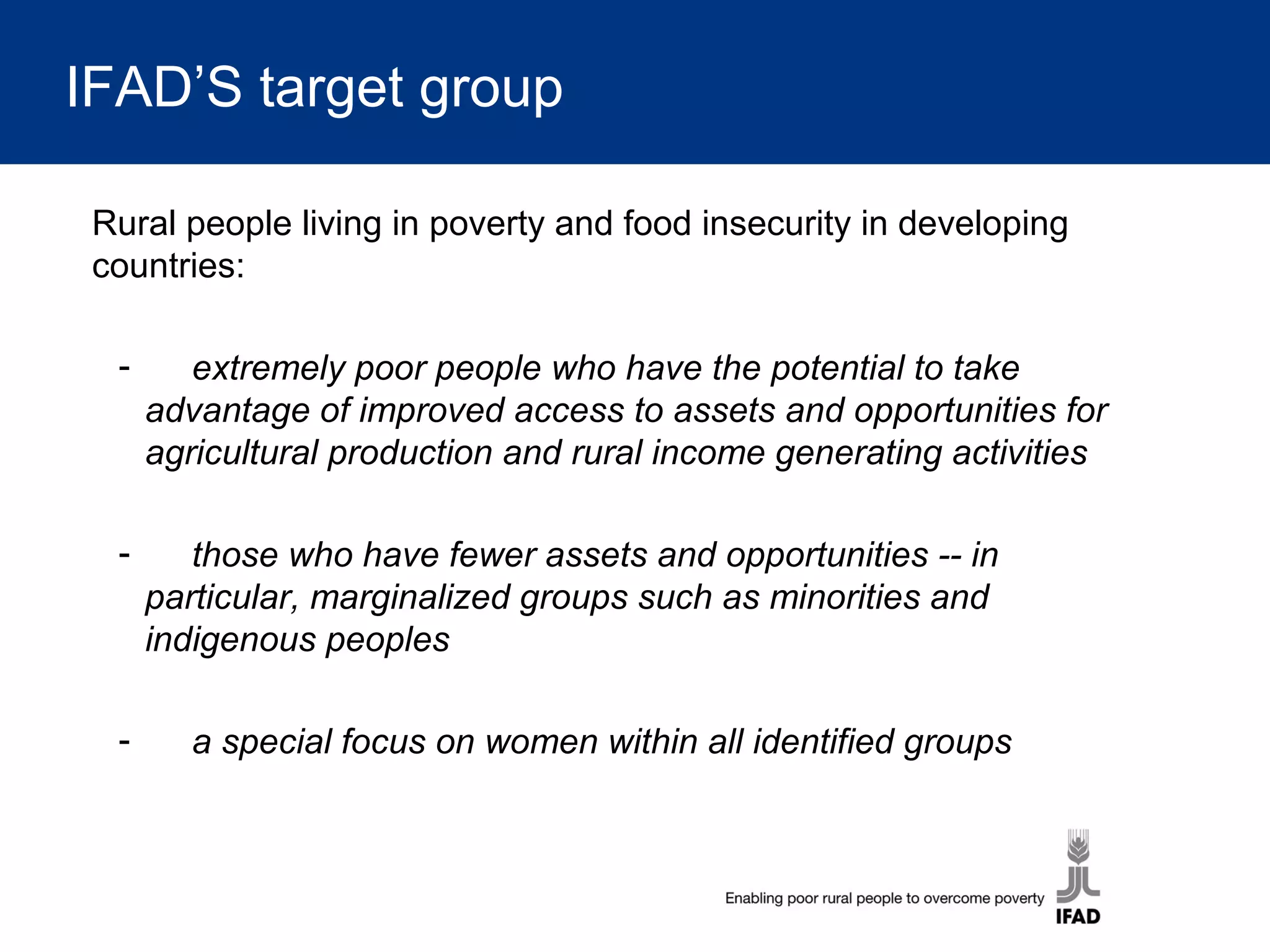 IFAD’S target group

Rural people living in poverty and food insecurity in developing countries:

- extremely poor people who have the potential to take advantage of improved access to assets and opportunities for agricultural production and rural income generating activities

- those who have fewer assets and opportunities -- in particular, marginalized groups such as minorities and indigenous peoples

- a special focus on women within all identified groups

Enabling poor rural people to overcome poverty

IFAD